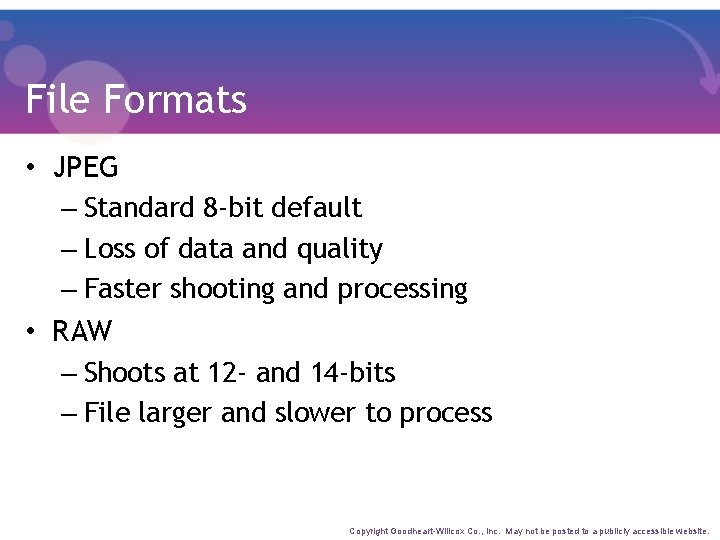 File Formats

• JPEG
– Standard 8-bit default
– Loss of data and quality
– Faster shooting and processing
• RAW
– Shoots at 12- and 14-bits
– File larger and slower to process

Copyright Goodheart-Willcox Co., Inc. May not be posted to a publicly accessible website.